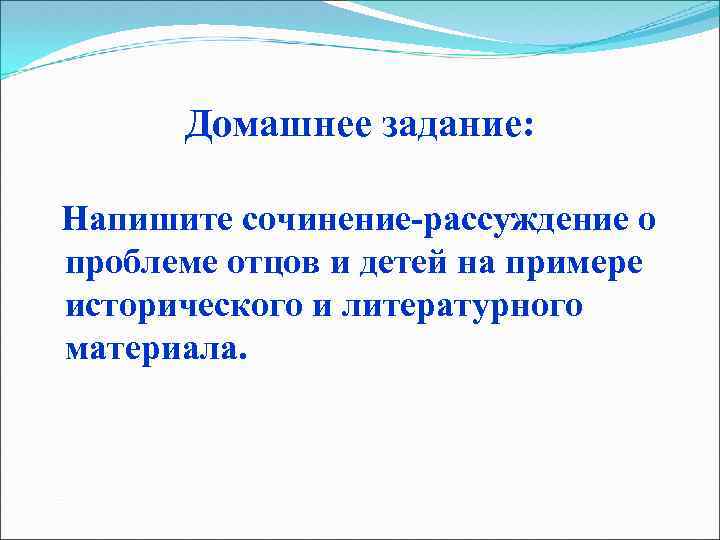 Домашнее задание:

Напишите сочинение-рассуждение о проблеме отцов и детей на примере исторического и литературного материала.